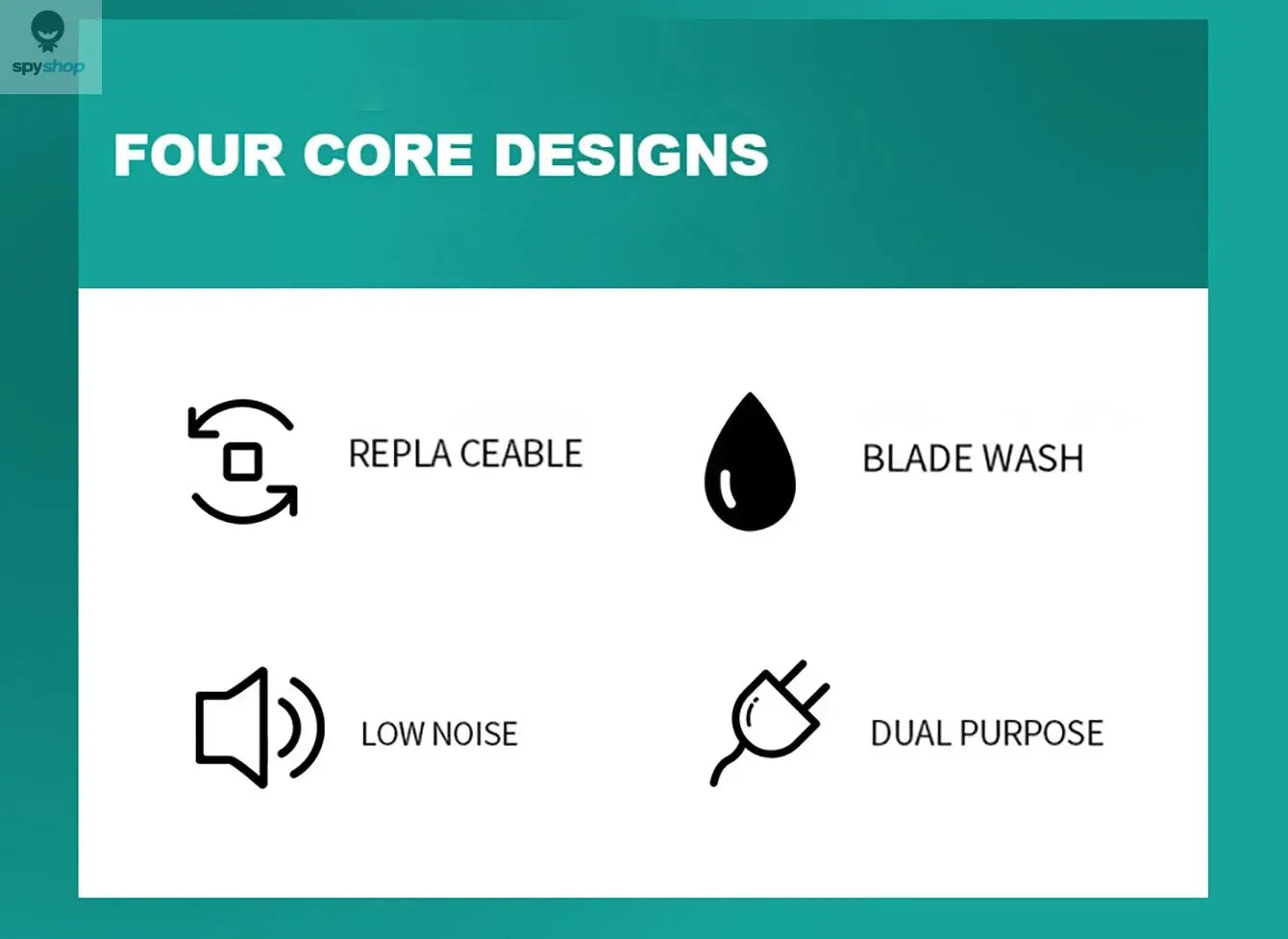 spyshop

FOUR CORE DESIGNS

REPLA CEABLE

BLADE WASH

LOW NOISE

DUAL PURPOSE